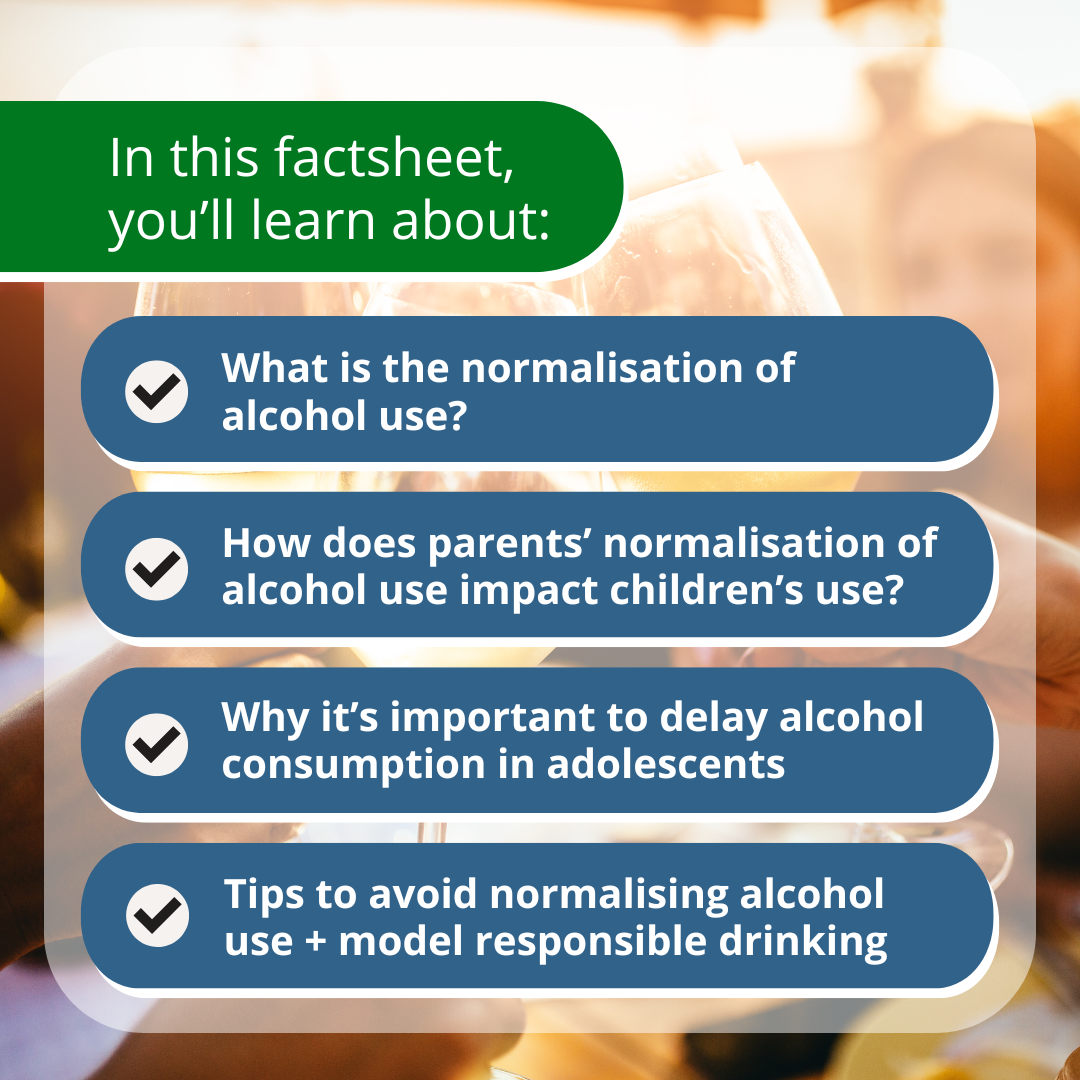 In this factsheet, you'll learn about:

What is the normalisation of alcohol use?

How does parents' normalisation of alcohol use impact children's use?

Why it's important to delay alcohol consumption in adolescents

Tips to avoid normalising alcohol use + model responsible drinking